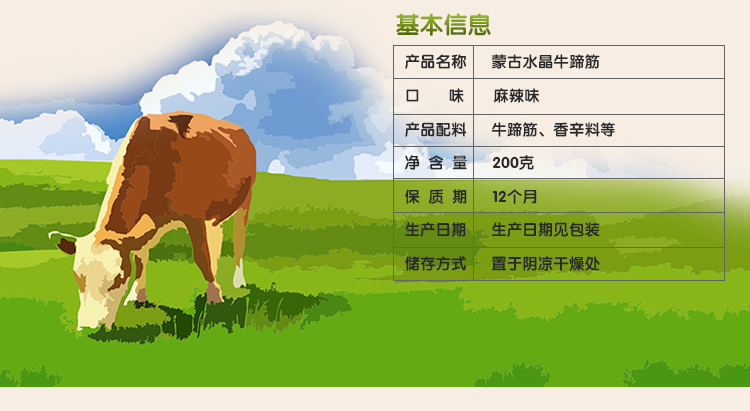 基本信息

| 产品名称 | 蒙古水晶牛蹄筋 |
|---|---|
| 口　　味 | 麻辣味 |
| 产品配料 | 牛蹄筋、香辛料等 |
| 净 含 量 | 200克 |
| 保 质 期 | 12个月 |
| 生产日期 | 生产日期见包装 |
| 储存方式 | 置于阴凉干燥处 |